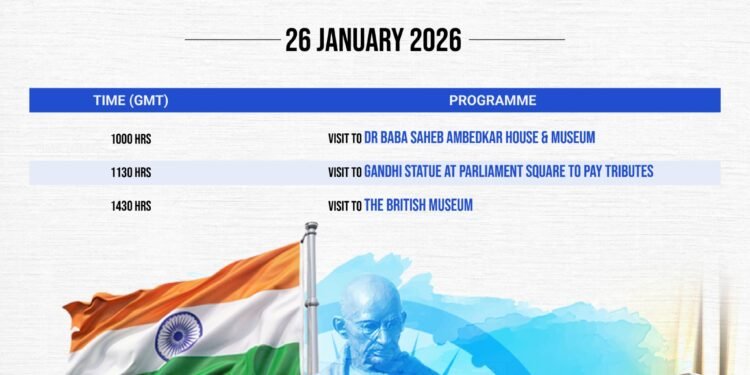 26 JANUARY 2026

| TIME (GMT) | PROGRAMME |
|---|---|
| 1000 HRS | VISIT TO DR BABA SAHEB AMBEDKAR HOUSE & MUSEUM |
| 1130 HRS | VISIT TO GANDHI STATUE AT PARLIAMENT SQUARE TO PAY TRIBUTES |
| 1430 HRS | VISIT TO THE BRITISH MUSEUM |